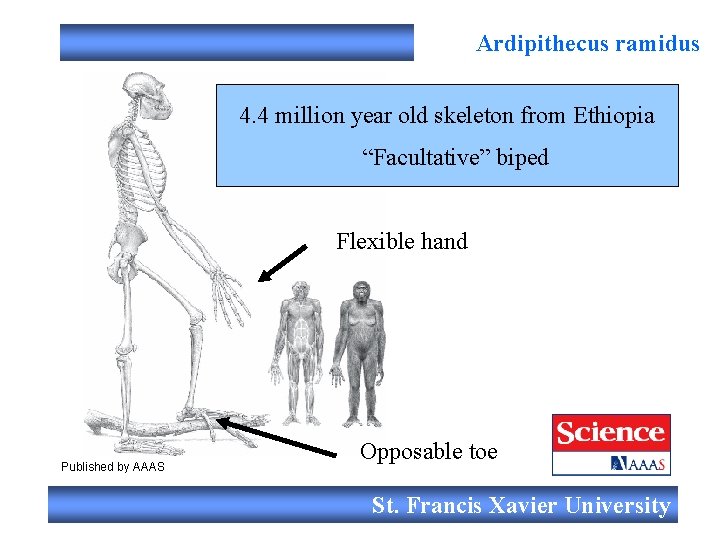 Ardipithecus ramidus

4.4 million year old skeleton from Ethiopia

“Facultative” biped

Flexible hand

Opposable toe

Published by AAAS

Science

AAAS

St. Francis Xavier University